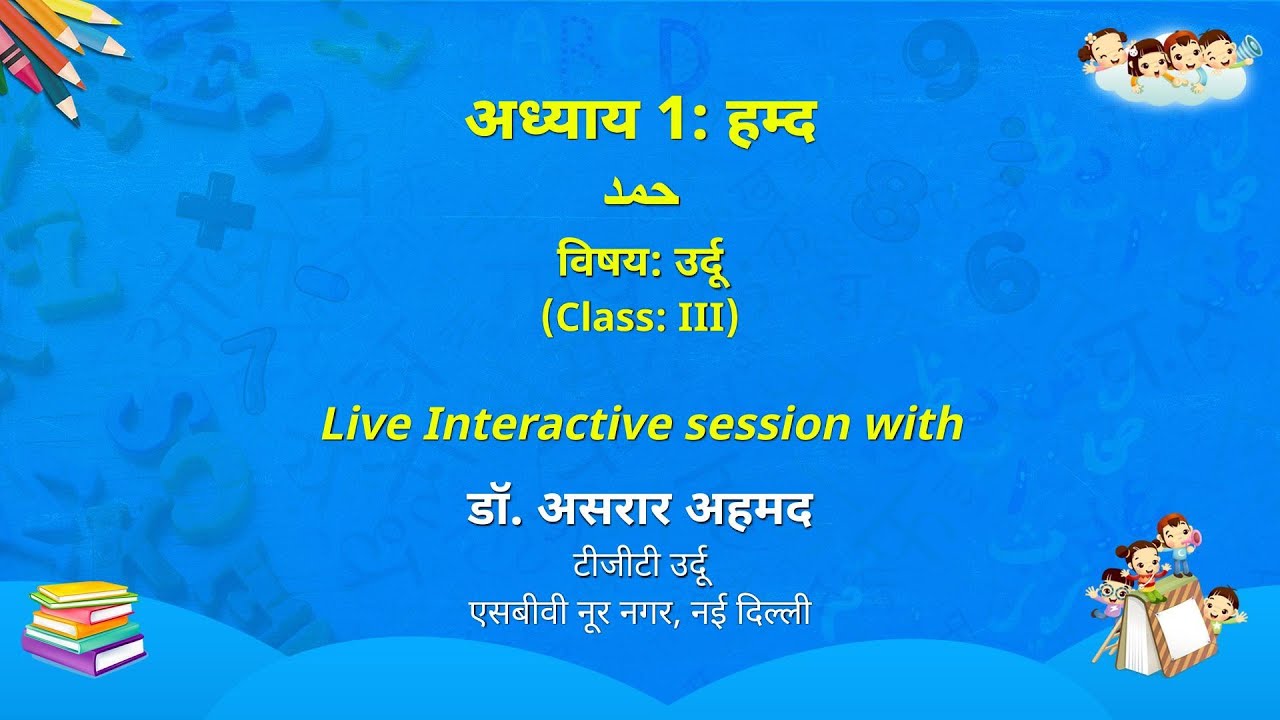 अध्याय 1: हम्द

حمد

विषय: उर्दू
(Class: III)

Live Interactive session with

डॉ. असरार अहमद
टीजीटी उर्दू
एसबीवी नूर नगर, नई दिल्ली